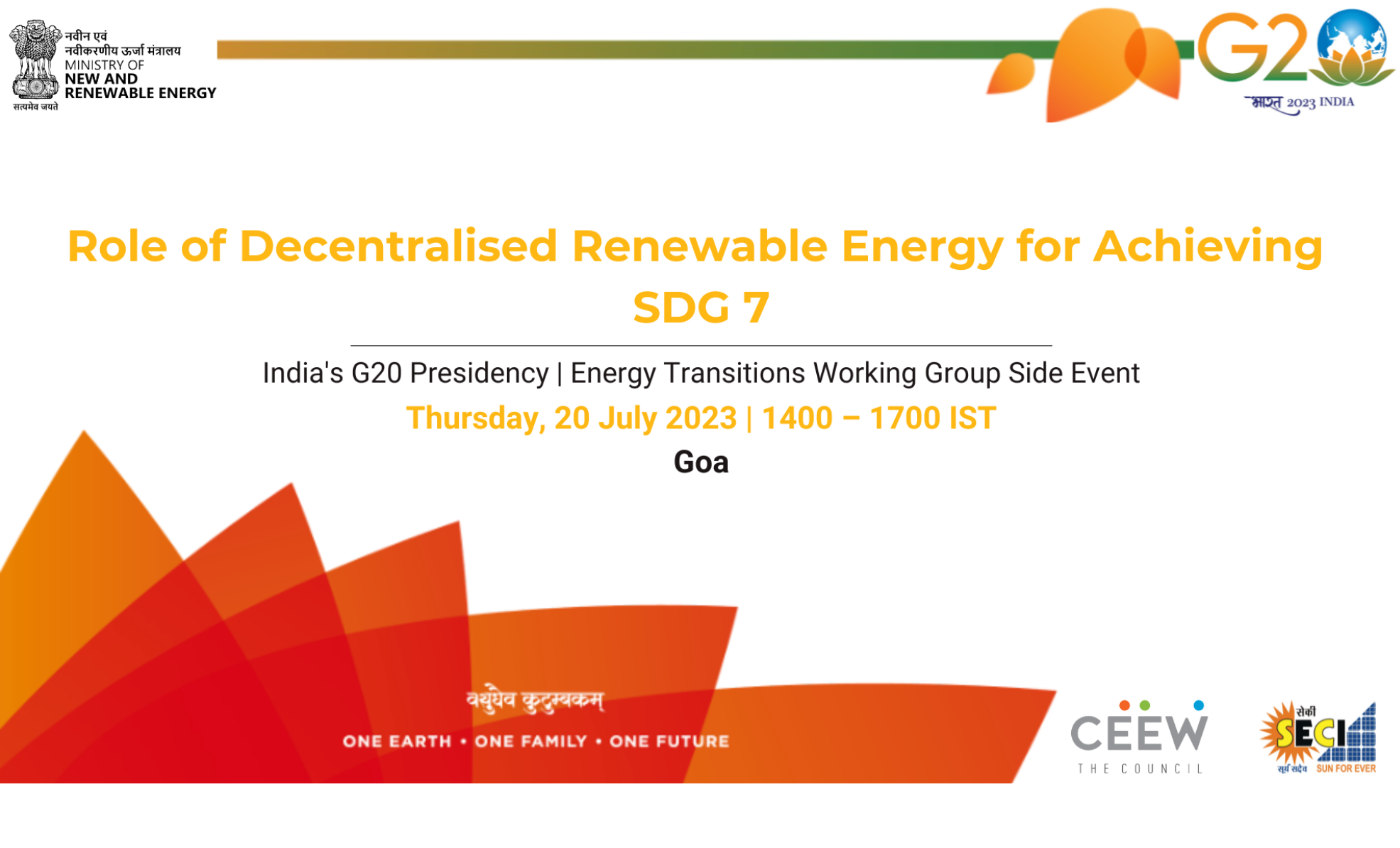 नवीन एवं
नवीकरणीय ऊर्जा मंत्रालय
MINISTRY OF
NEW AND
RENEWABLE ENERGY
सत्यमेव जयते

G20
भारत 2023 INDIA

Role of Decentralised Renewable Energy for Achieving SDG 7

India's G20 Presidency | Energy Transitions Working Group Side Event

Thursday, 20 July 2023 | 1400 – 1700 IST

Goa

वसुधैव कुटुम्बकम्

ONE EARTH • ONE FAMILY • ONE FUTURE

CEEW
THE COUNCIL

सेकी
SECI
सूर्य सदैव SUN FOR EVER